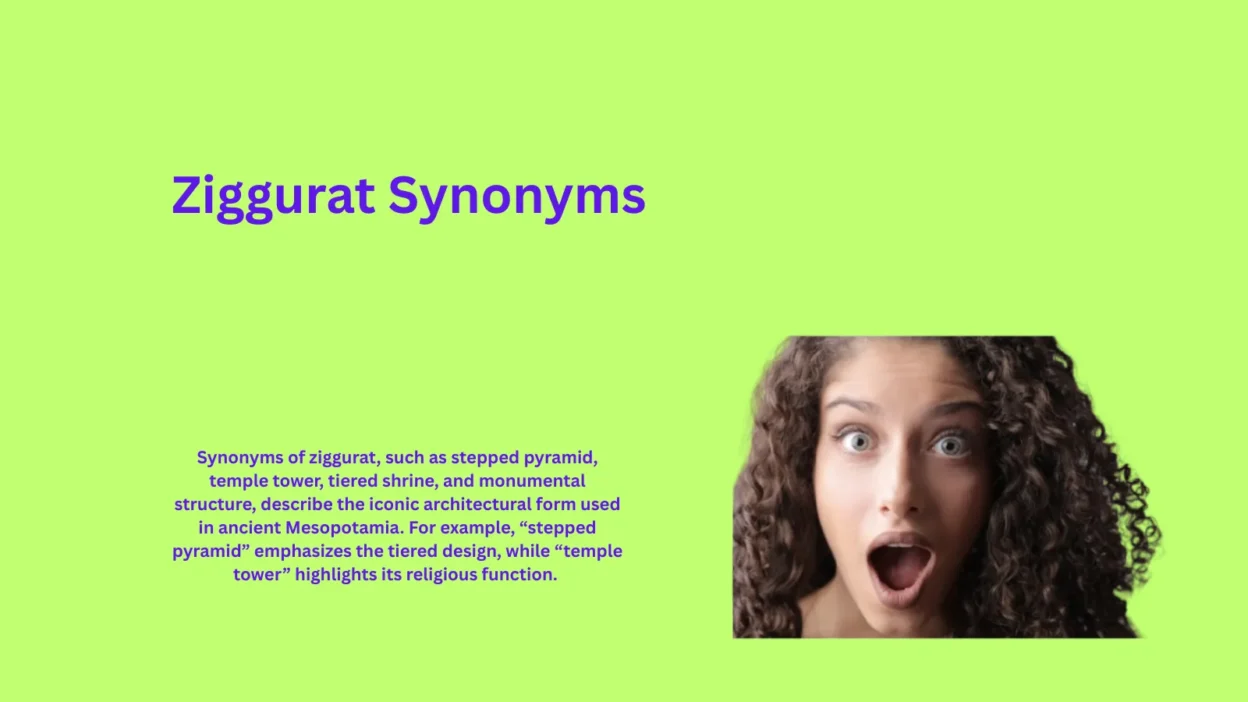 Ziggurat Synonyms

Synonyms of ziggurat, such as stepped pyramid, temple tower, tiered shrine, and monumental structure, describe the iconic architectural form used in ancient Mesopotamia. For example, “stepped pyramid” emphasizes the tiered design, while “temple tower” highlights its religious function.